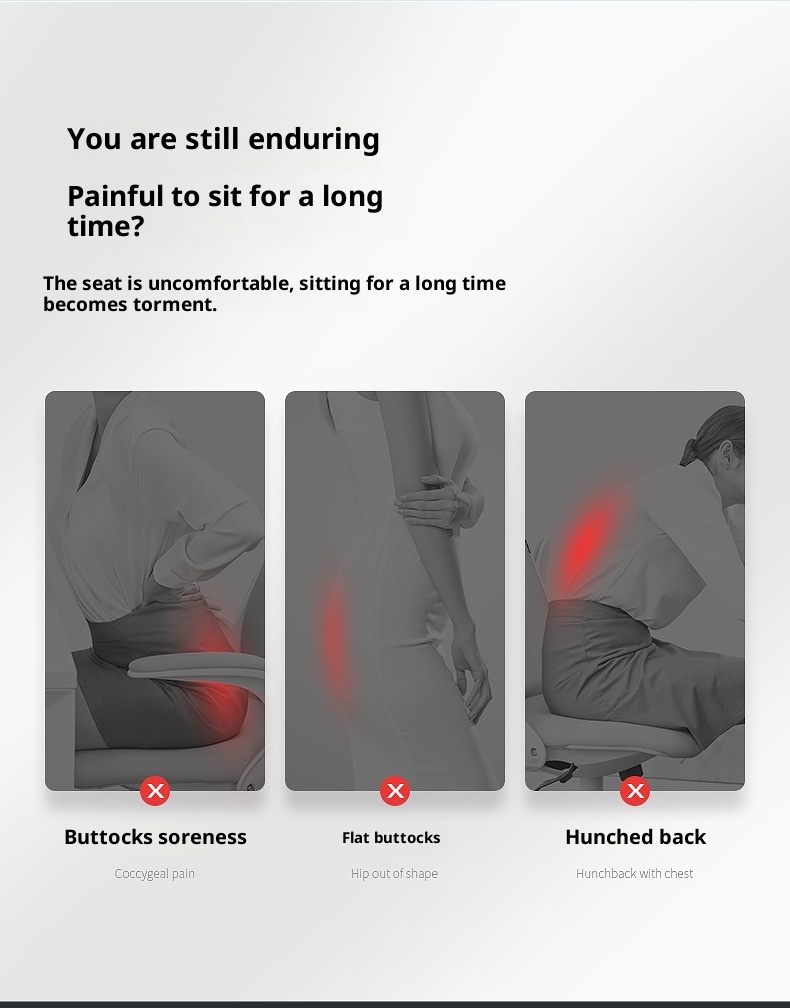 You are still enduring

Painful to sit for a long time?

The seat is uncomfortable, sitting for a long time becomes torment.

Buttocks soreness

Coccygeal pain

Flat buttocks

Hip out of shape

Hunched back

Hunchback with chest